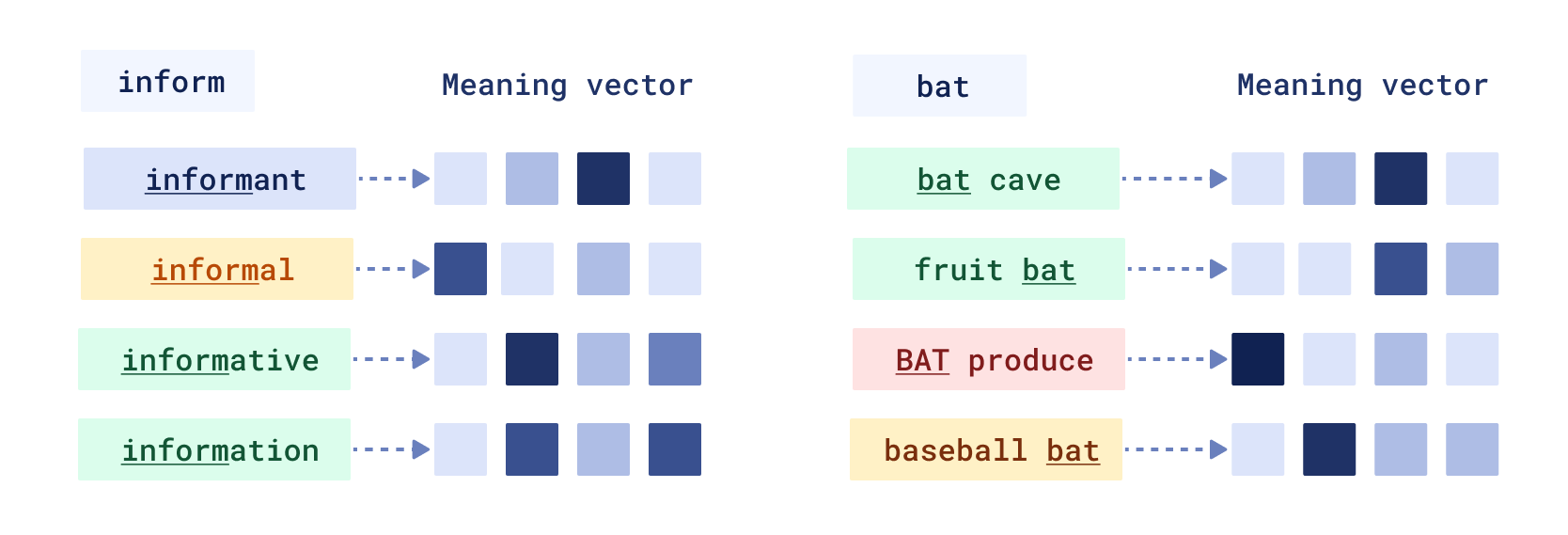 inform

Meaning vector

informant

informal

informative

information

bat

Meaning vector

bat cave

fruit bat

BAT produce

baseball bat